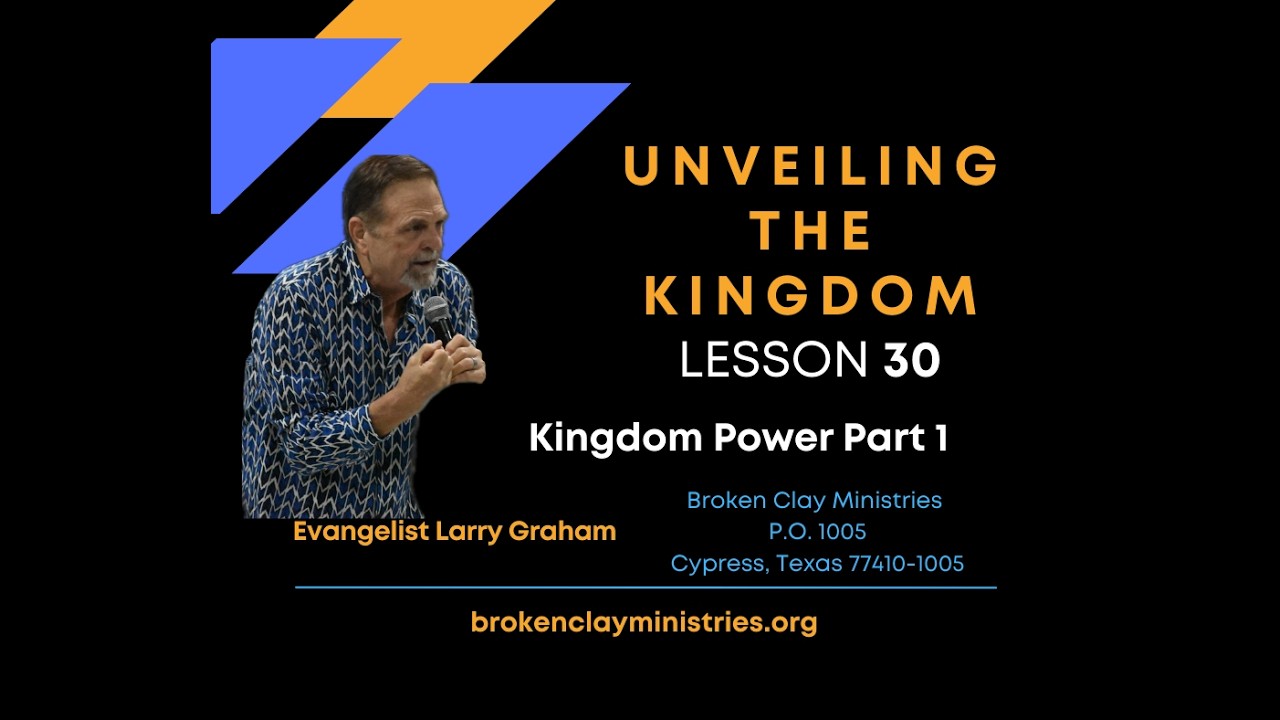 UNVEILING THE KINGDOM
LESSON 30

Kingdom Power Part 1

Evangelist Larry Graham

Broken Clay Ministries
P.O. 1005
Cypress, Texas 77410-1005

brokenclayministries.org